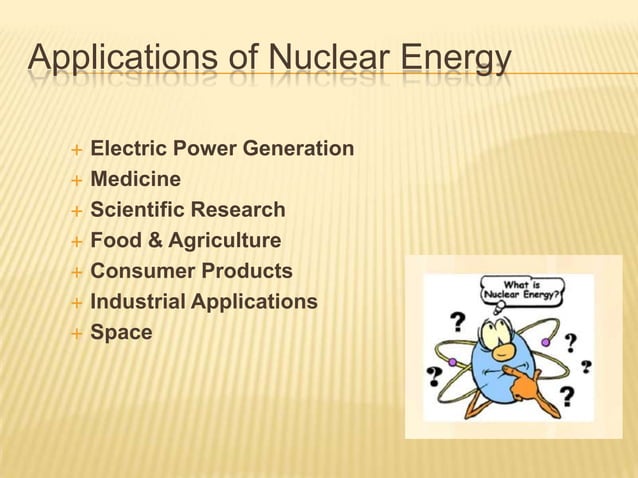 Applications of Nuclear Energy

+ Electric Power Generation
+ Medicine
+ Scientific Research
+ Food & Agriculture
+ Consumer Products
+ Industrial Applications
+ Space

What is Nuclear Energy?

?
?
?
?
?